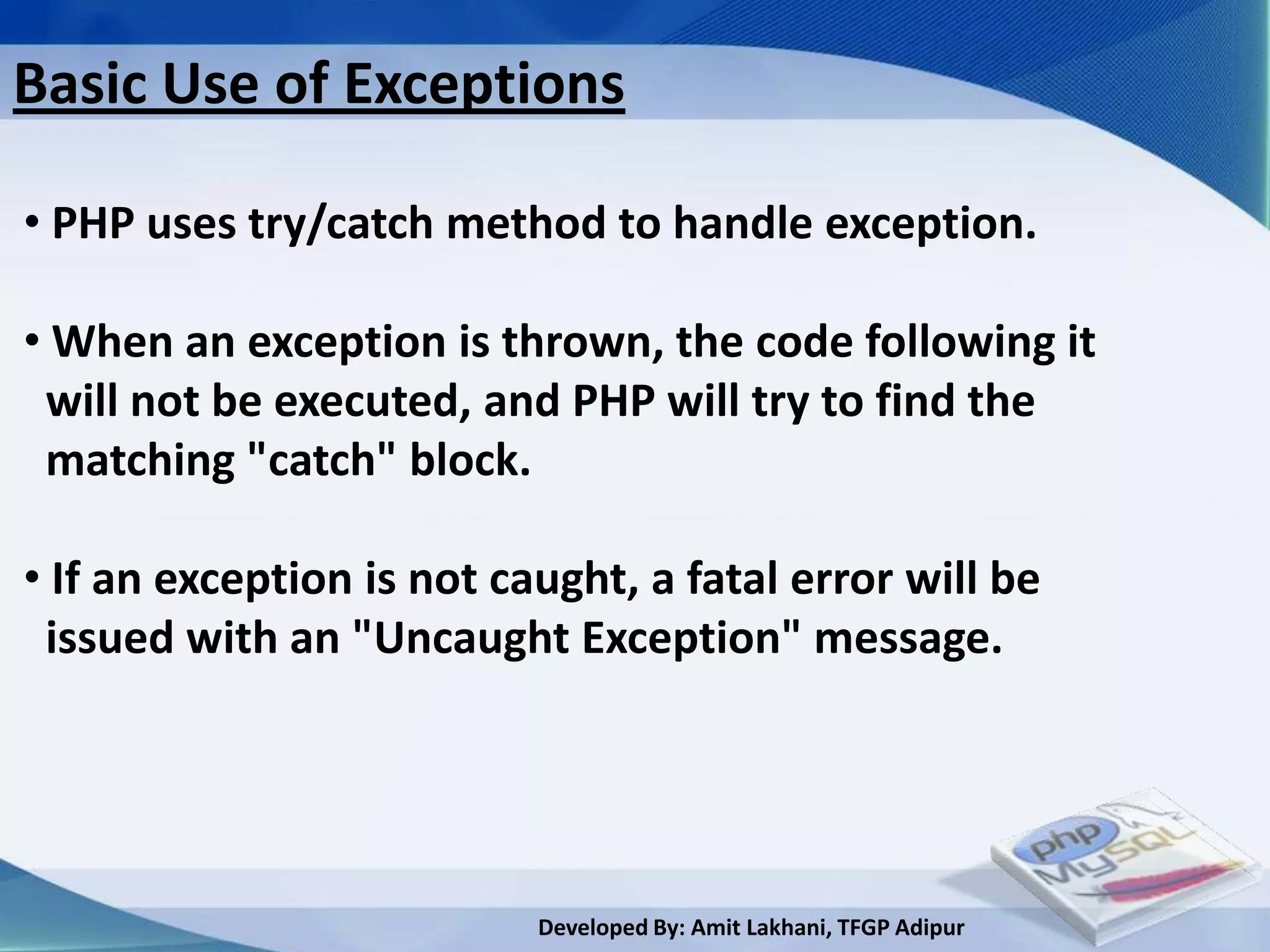 Basic Use of Exceptions

• PHP uses try/catch method to handle exception.

• When an exception is thrown, the code following it will not be executed, and PHP will try to find the matching "catch" block.

• If an exception is not caught, a fatal error will be issued with an "Uncaught Exception" message.

php
MySQL

Developed By: Amit Lakhani, TFGP Adipur